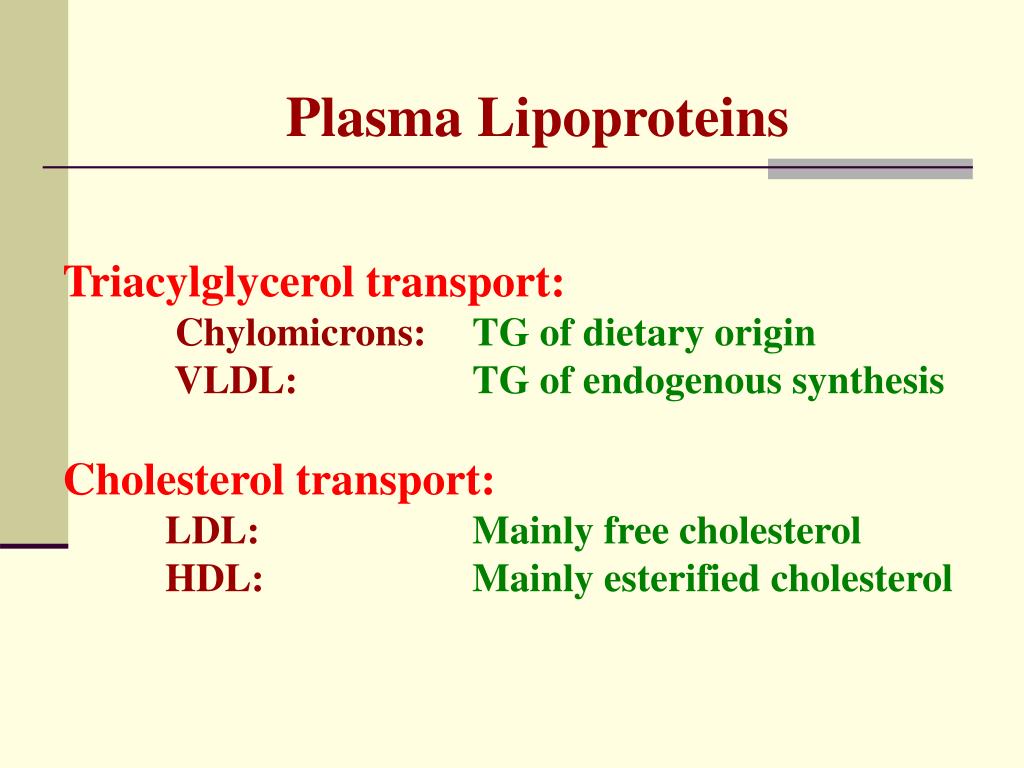 Plasma Lipoproteins

Triacylglycerol transport:
Chylomicrons: TG of dietary origin
VLDL: TG of endogenous synthesis

Cholesterol transport:
LDL: Mainly free cholesterol
HDL: Mainly esterified cholesterol